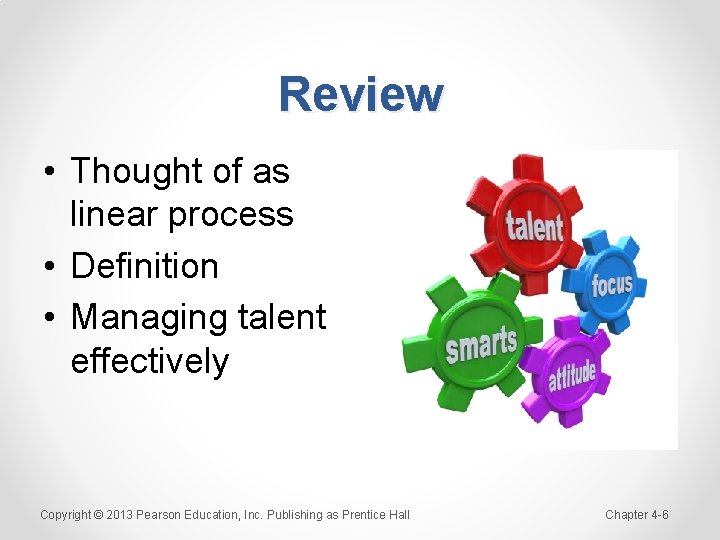 Review

• Thought of as linear process
• Definition
• Managing talent effectively

talent
focus
smarts
attitude

Copyright © 2013 Pearson Education, Inc. Publishing as Prentice Hall

Chapter 4-6